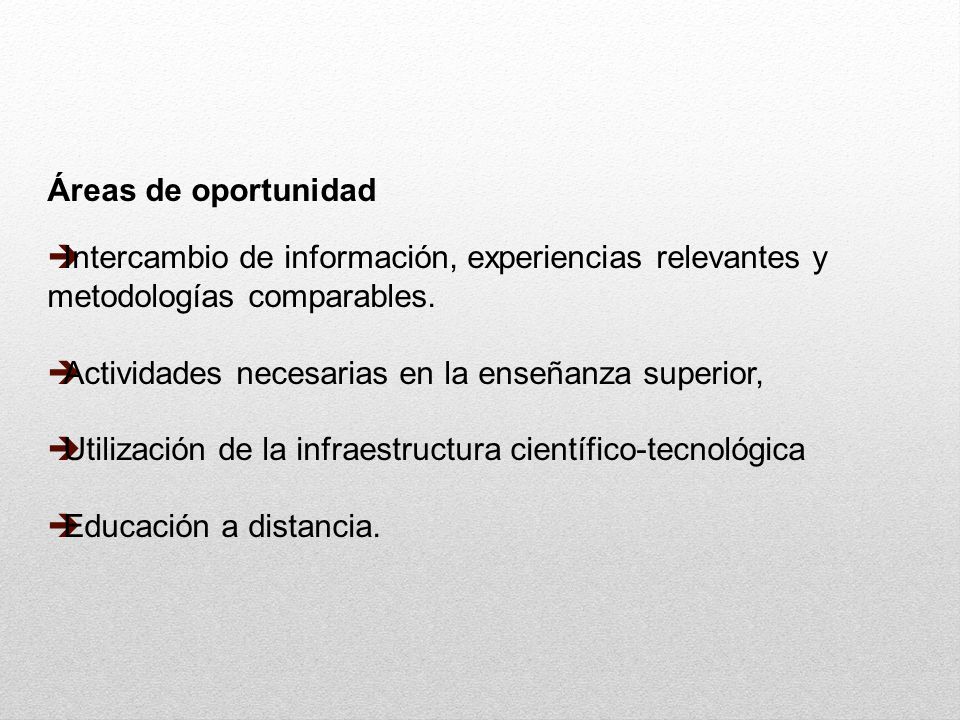 Áreas de oportunidad

➔Intercambio de información, experiencias relevantes y metodologías comparables.

➔Actividades necesarias en la enseñanza superior,

➔Utilización de la infraestructura científico-tecnológica

➔Educación a distancia.